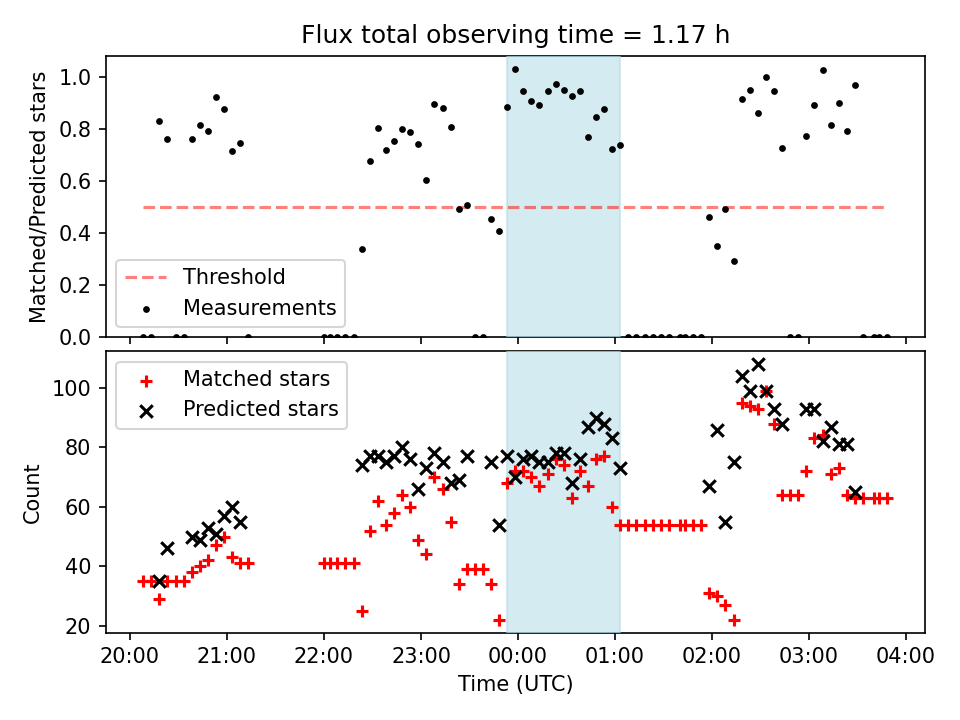 Flux total observing time = 1.17 h

Matched/Predicted stars

1.0
0.8
0.6
0.4
0.2
0.0

Threshold
Measurements

Count

100
80
60
40
20

Matched stars
Predicted stars

20:00 21:00 22:00 23:00 00:00 01:00 02:00 03:00 04:00

Time (UTC)